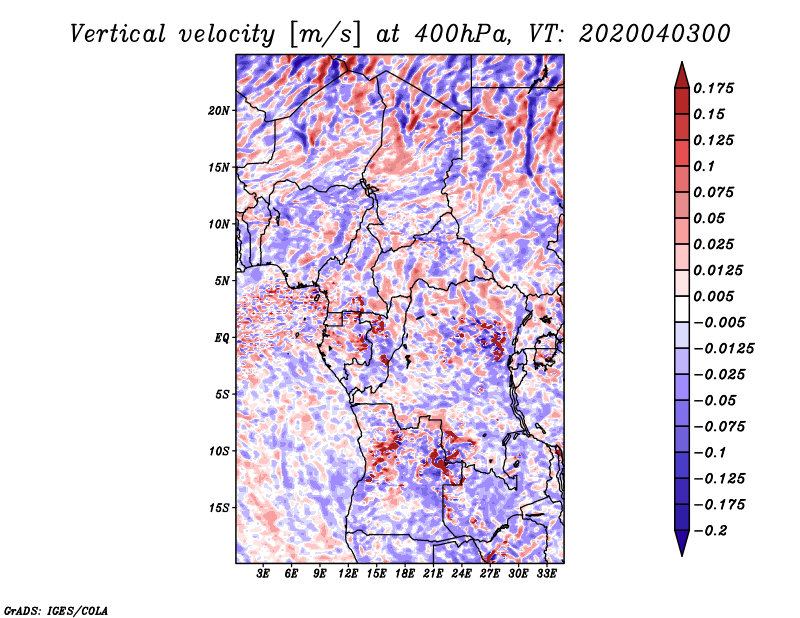 Vertical velocity [m/s] at 400hPa, VT: 2020040300

20N
15N
10N
5N
EQ
5S
10S
15S

3E 6E 9E 12E 15E 18E 21E 24E 27E 30E 33E

0.175
0.15
0.125
0.1
0.075
0.05
0.025
0.0125
0.005
−0.005
−0.0125
−0.025
−0.05
−0.075
−0.1
−0.125
−0.175
−0.2

GrADS: IGES/COLA